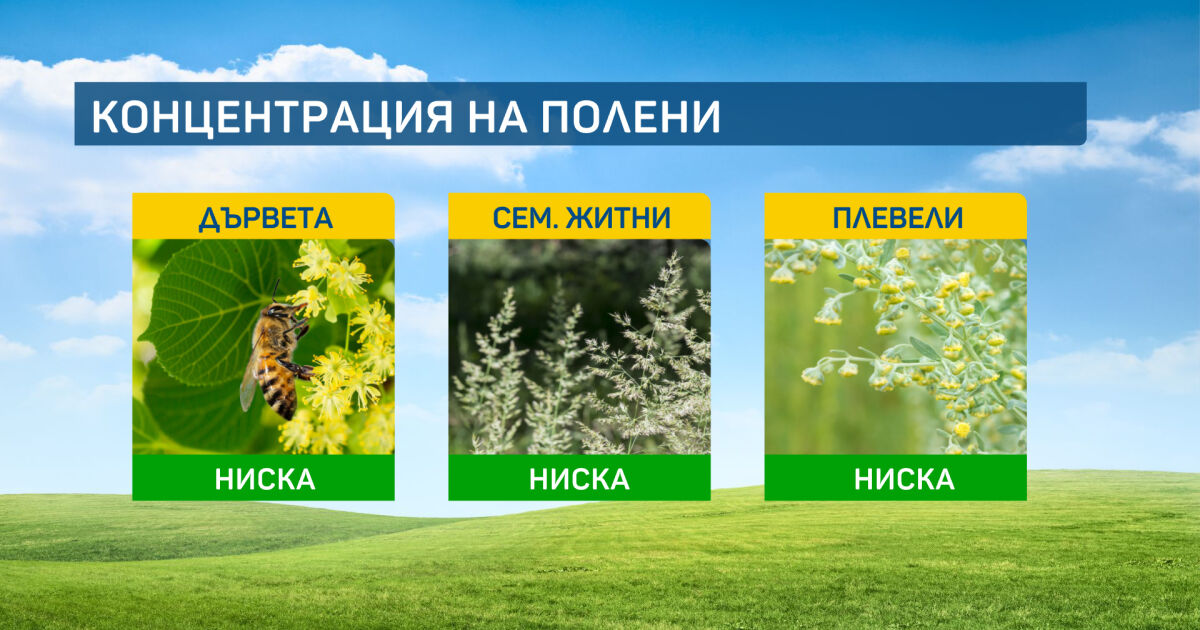 КОНЦЕНТРАЦИЯ НА ПОЛЕНИ

ДЪРВЕТА
НИСКА

СЕМ. ЖИТНИ
НИСКА

ПЛЕВЕЛИ
НИСКА